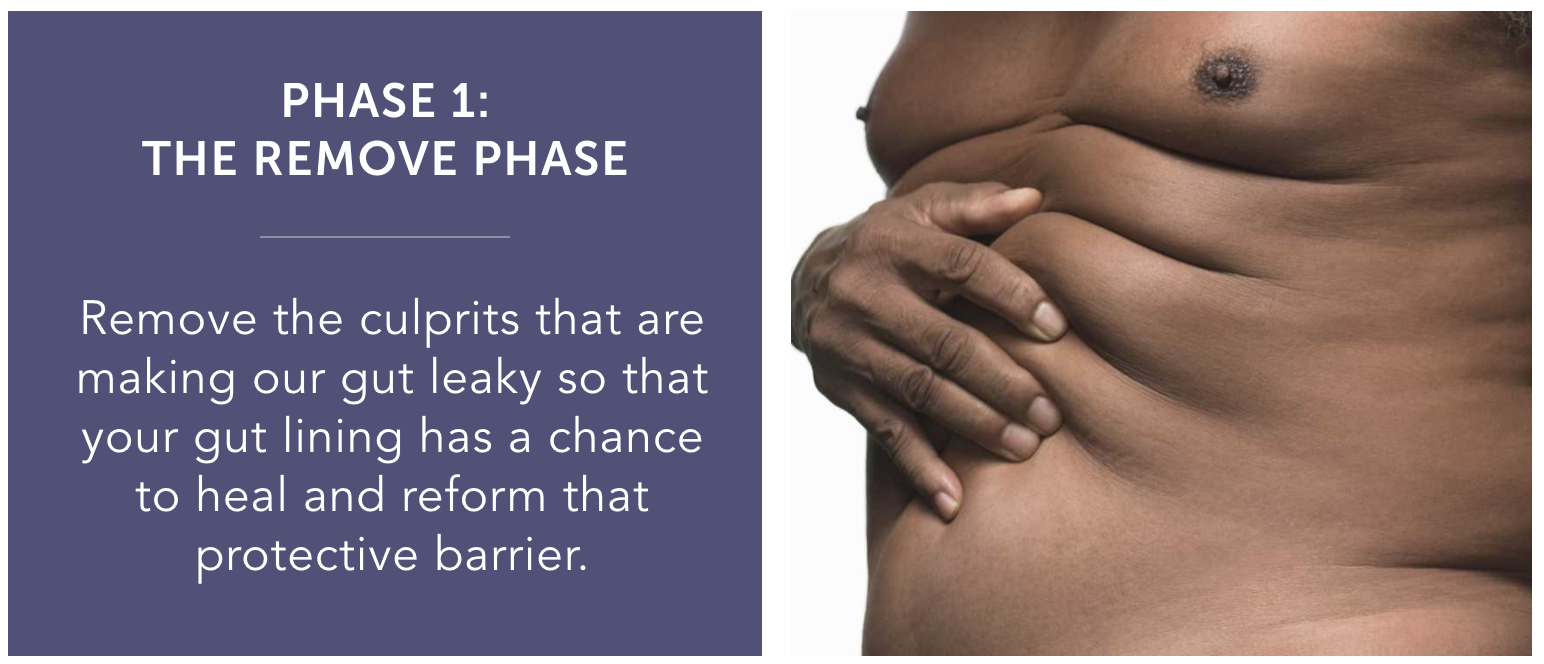 PHASE 1:
THE REMOVE PHASE

Remove the culprits that are making our gut leaky so that your gut lining has a chance to heal and reform that protective barrier.